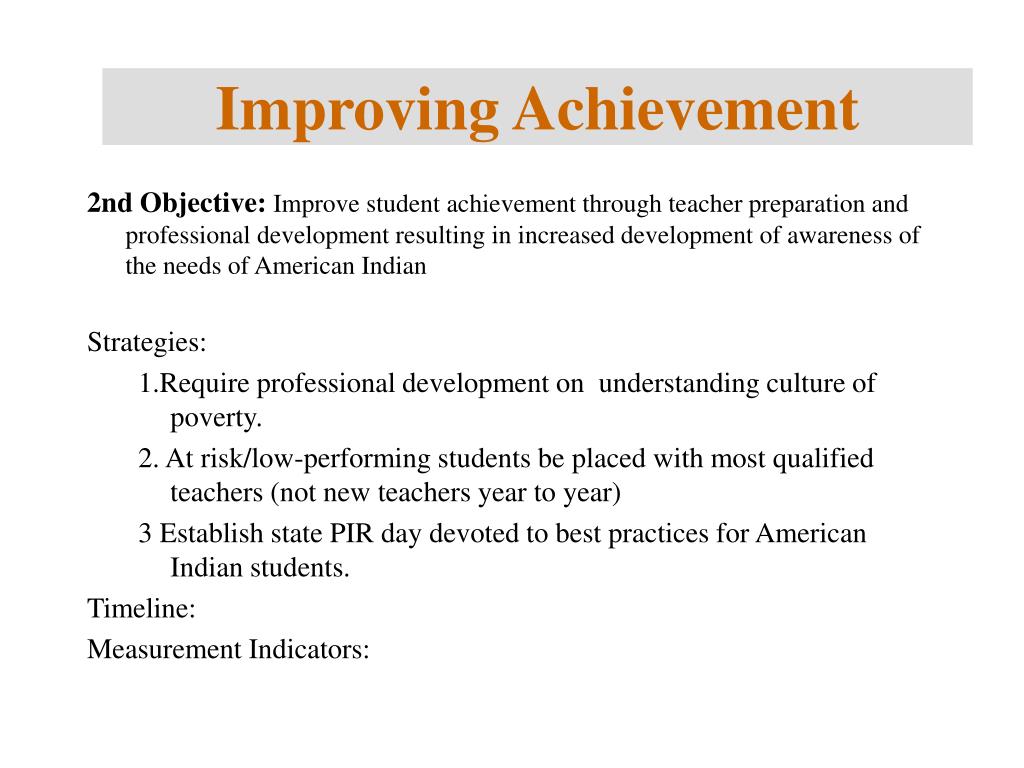 Improving Achievement

2nd Objective: Improve student achievement through teacher preparation and professional development resulting in increased development of awareness of the needs of American Indian

Strategies:

1.Require professional development on understanding culture of poverty.

2. At risk/low-performing students be placed with most qualified teachers (not new teachers year to year)

3 Establish state PIR day devoted to best practices for American Indian students.

Timeline:

Measurement Indicators: